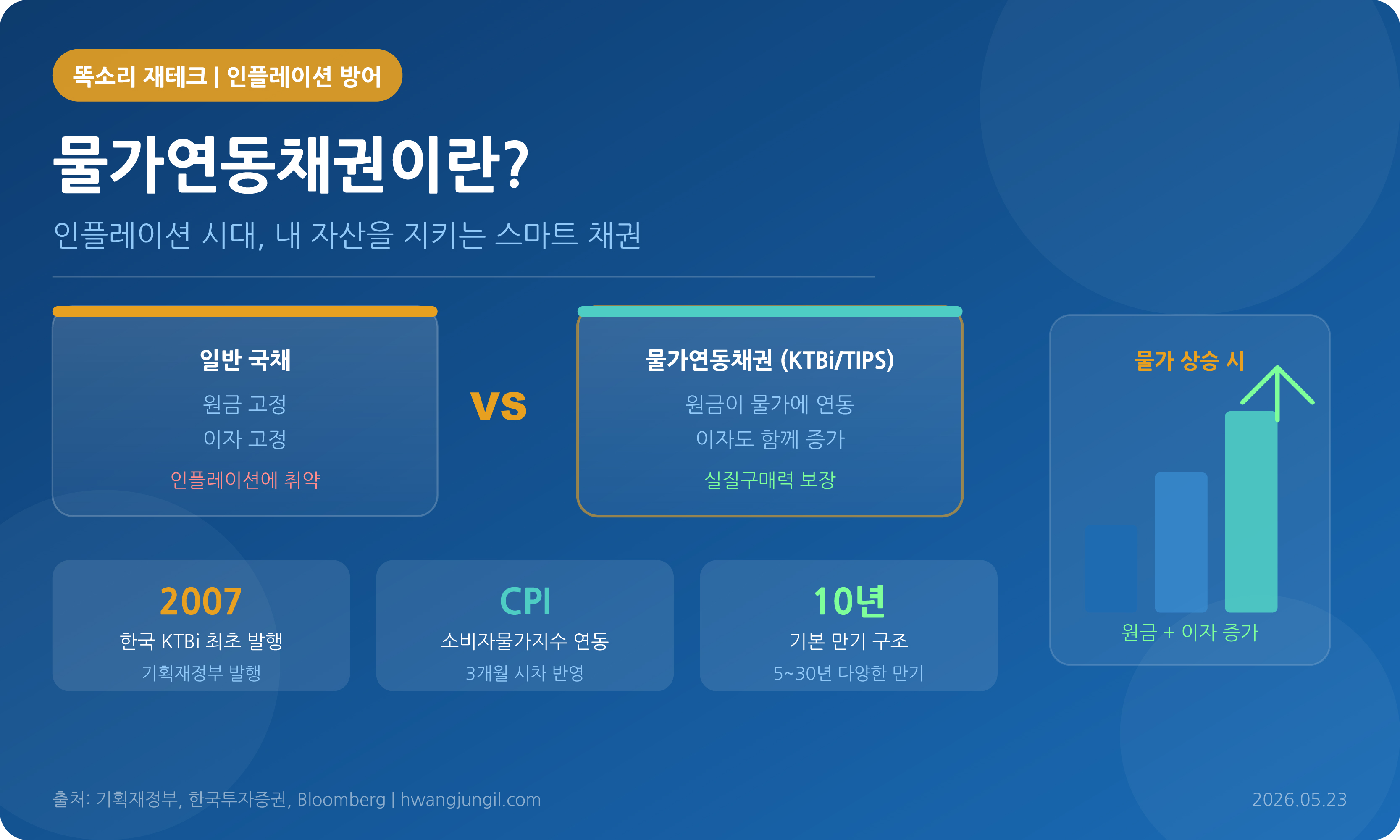 똑소리 재테크 | 인플레이션 방어

물가연동채권이란?

인플레이션 시대, 내 자산을 지키는 스마트 채권

일반 국채
원금 고정
이자 고정
인플레이션에 취약

VS

물가연동채권 (KTBi/TIPS)
원금이 물가에 연동
이자도 함께 증가
실질구매력 보장

물가 상승 시
원금 + 이자 증가

2007
한국 KTBi 최초 발행
기획재정부 발행

CPI
소비자물가지수 연동
3개월 시차 반영

10년
기본 만기 구조
5~30년 다양한 만기

출처: 기획재정부, 한국투자증권, Bloomberg | hwangjungil.com

2026.05.23